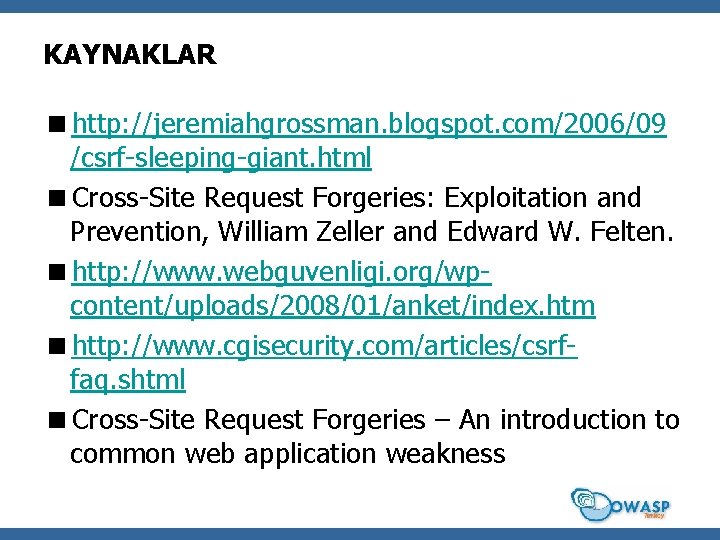 KAYNAKLAR

■ http://jeremiahgrossman.blogspot.com/2006/09/csrf-sleeping-giant.html

■ Cross-Site Request Forgeries: Exploitation and Prevention, William Zeller and Edward W. Felten.

■ http://www.webguvenligi.org/wp-content/uploads/2008/01/anket/index.htm

■ http://www.cgisecurity.com/articles/csrf-faq.shtml

■ Cross-Site Request Forgeries – An introduction to common web application weakness

OWASP
Turkey